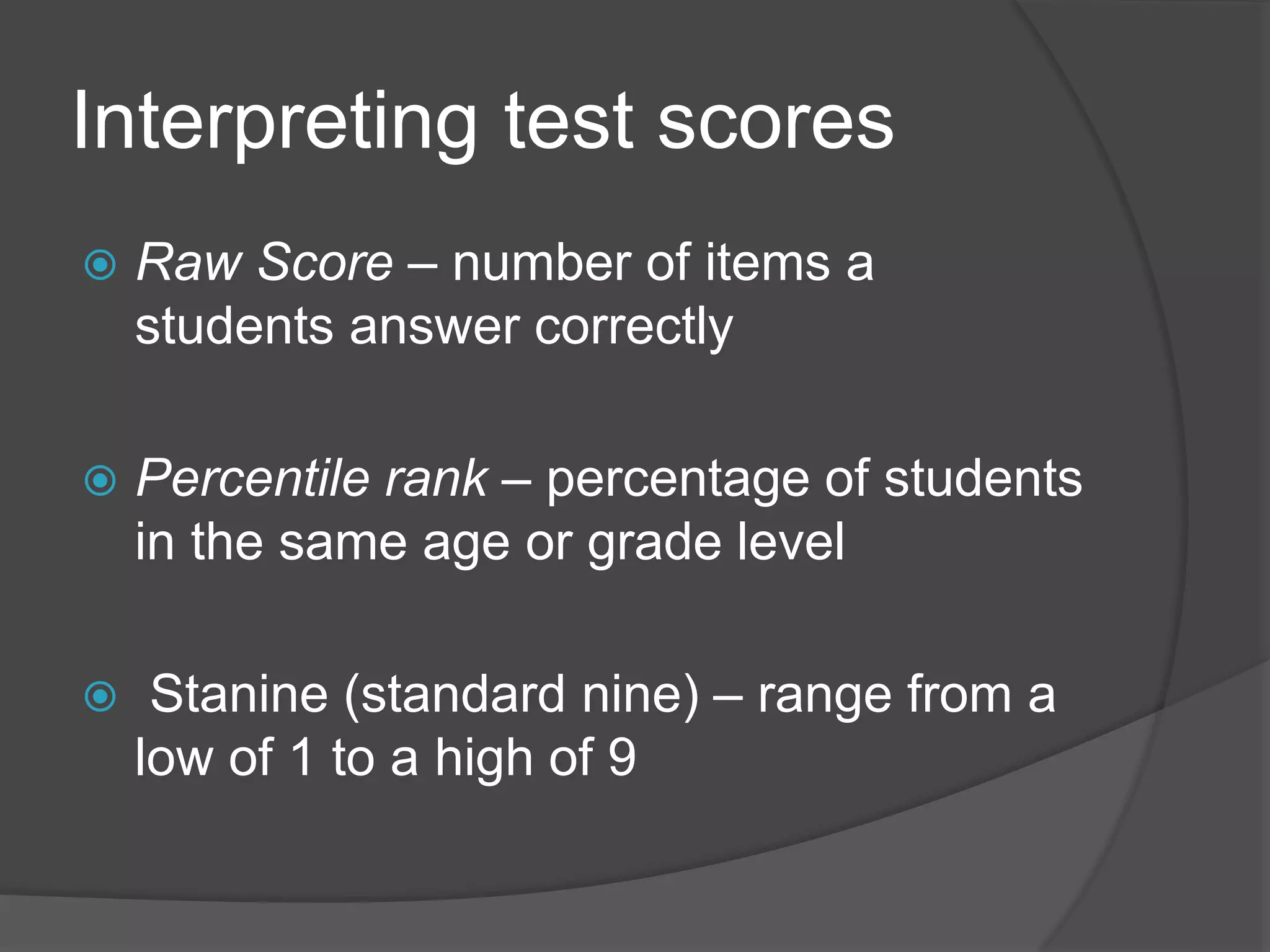 Interpreting test scores

Raw Score – number of items a students answer correctly

Percentile rank – percentage of students in the same age or grade level

Stanine (standard nine) – range from a low of 1 to a high of 9